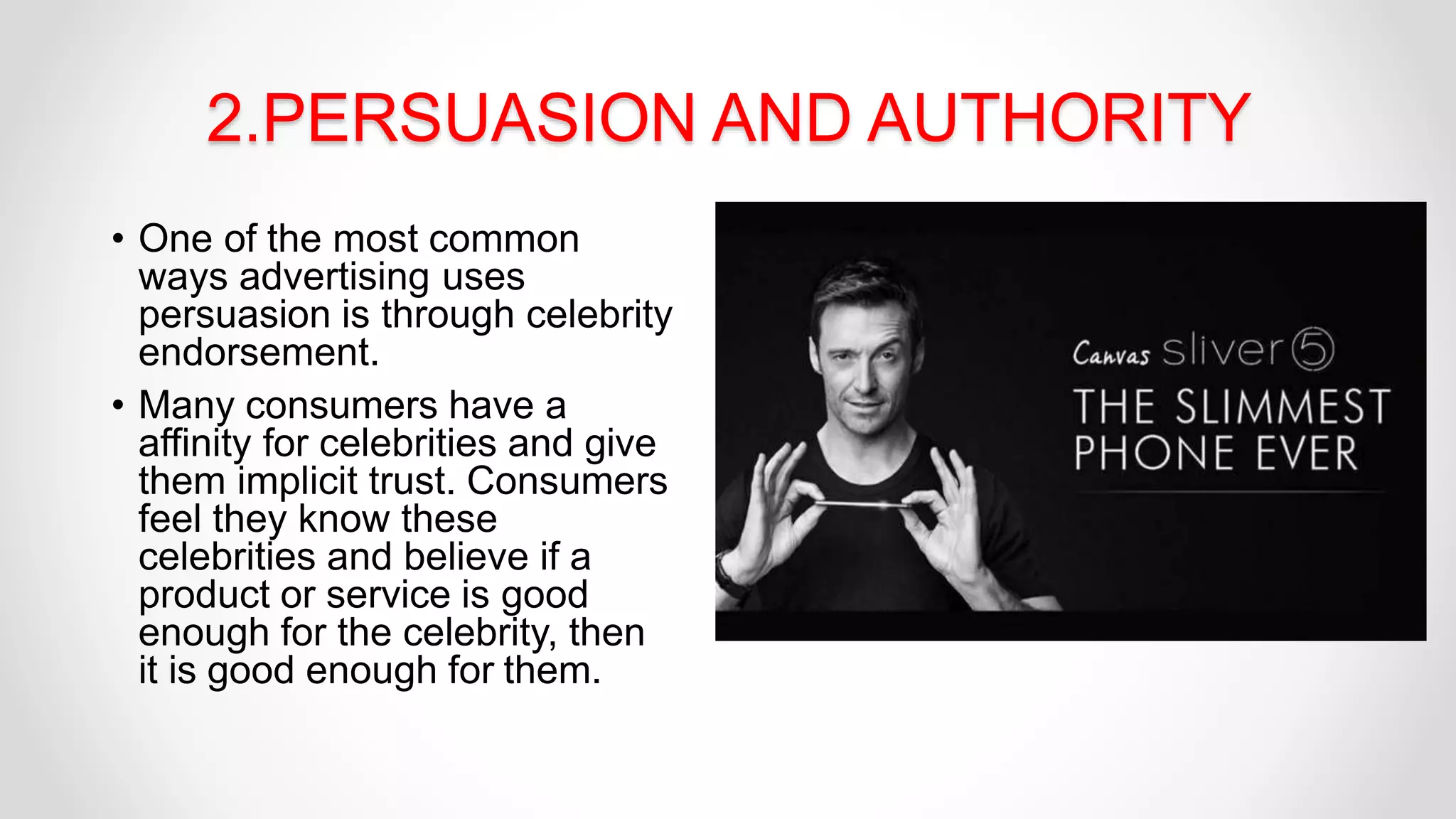 2.PERSUASION AND AUTHORITY

• One of the most common ways advertising uses persuasion is through celebrity endorsement.

• Many consumers have a affinity for celebrities and give them implicit trust. Consumers feel they know these celebrities and believe if a product or service is good enough for the celebrity, then it is good enough for them.

Canvas Sliver 5
THE SLIMMEST PHONE EVER